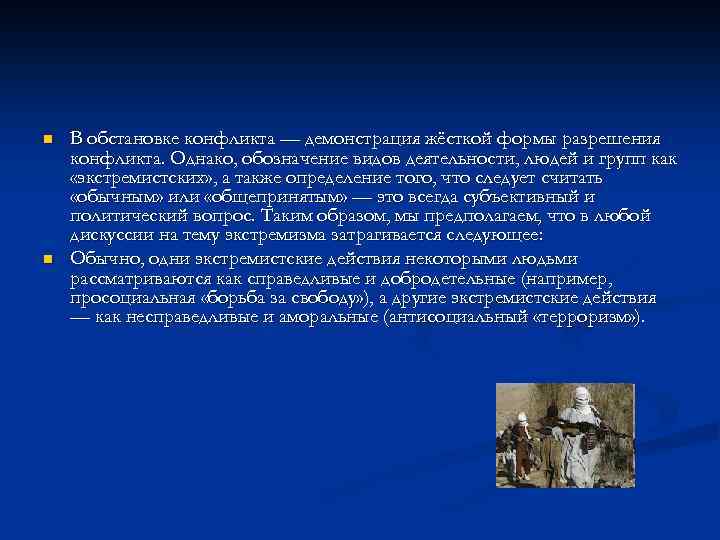 В обстановке конфликта — демонстрация жёсткой формы разрешения конфликта. Однако, обозначение видов деятельности, людей и групп как «экстремистских», а также определение того, что следует считать «обычным» или «общепринятым» — это всегда субъективный и политический вопрос. Таким образом, мы предполагаем, что в любой дискуссии на тему экстремизма затрагивается следующее:

Обычно, одни экстремистские действия некоторыми людьми рассматриваются как справедливые и добродетельные (например, просоциальная «борьба за свободу»), а другие экстремистские действия — как несправедливые и аморальные (антисоциальный «терроризм»).